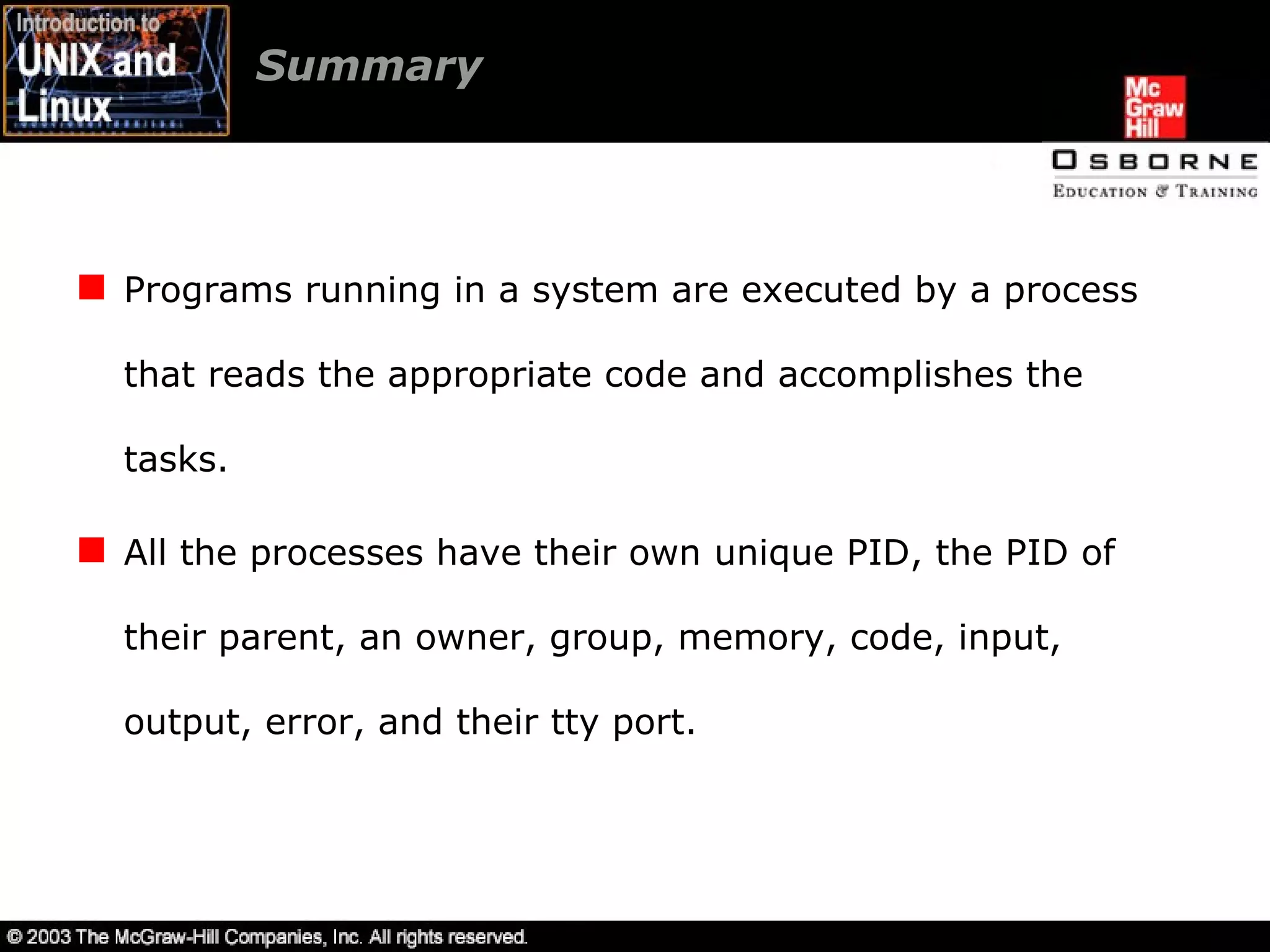 Introduction to UNIX and Linux

Summary

Mc Graw Hill

OSBORNE
EDUCATION & TRAINING

Programs running in a system are executed by a process that reads the appropriate code and accomplishes the tasks.

All the processes have their own unique PID, the PID of their parent, an owner, group, memory, code, input, output, error, and their tty port.

© 2003 The McGraw-Hill Companies, Inc. All rights reserved.